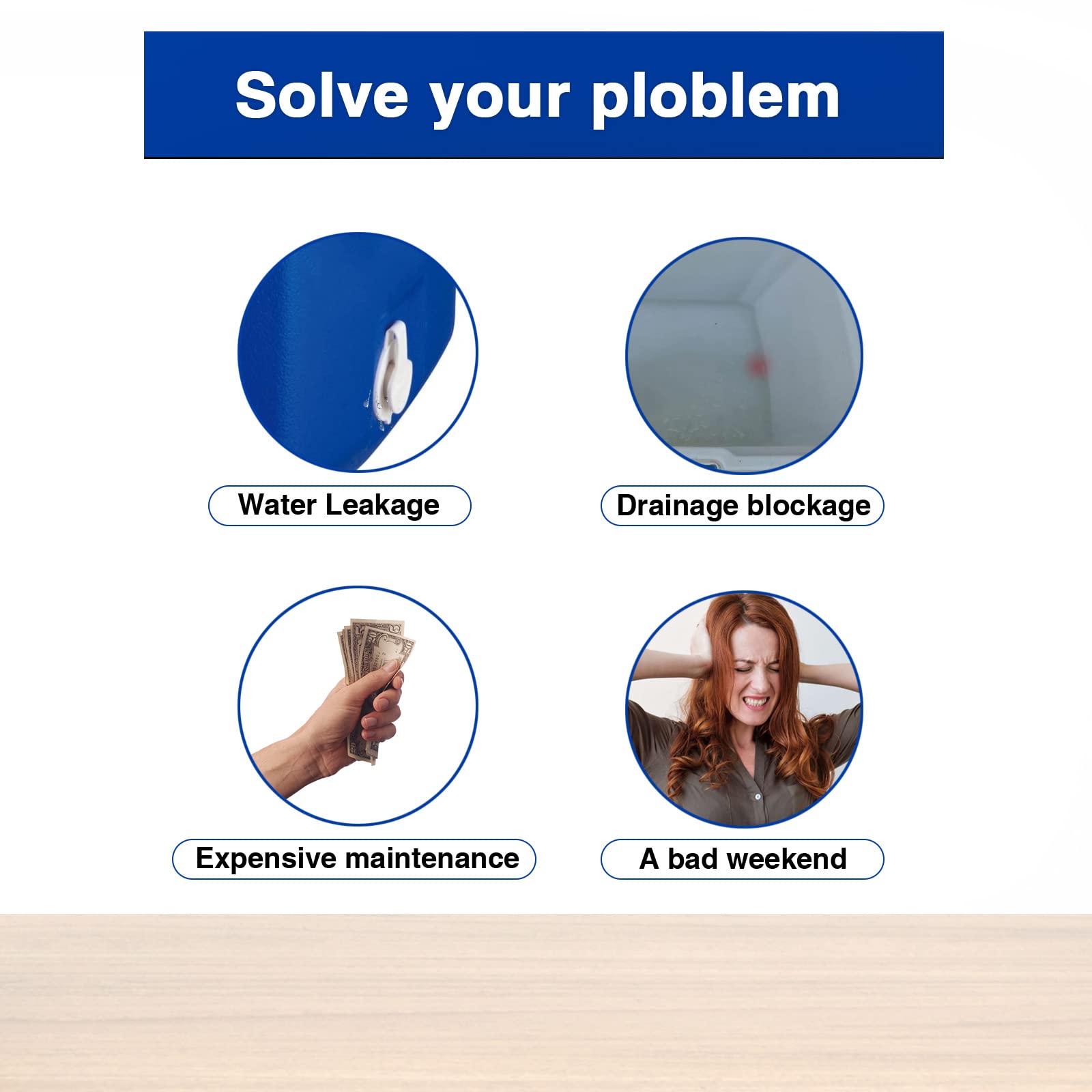 Solve your ploblem

Water Leakage

Drainage blockage

Expensive maintenance

A bad weekend